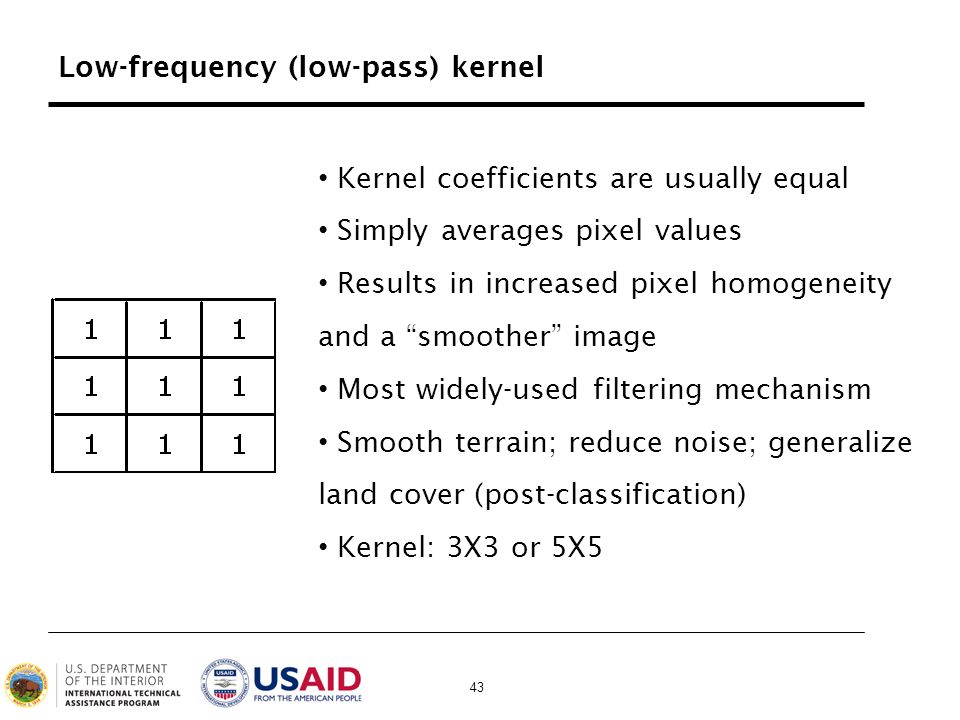 Low-frequency (low-pass) kernel

| 1 | 1 | 1 |
|---|---|---|
| 1 | 1 | 1 |
| 1 | 1 | 1 |

• Kernel coefficients are usually equal

• Simply averages pixel values

• Results in increased pixel homogeneity and a “smoother” image

• Most widely-used filtering mechanism

• Smooth terrain; reduce noise; generalize land cover (post-classification)

• Kernel: 3X3 or 5X5

U.S. DEPARTMENT OF THE INTERIOR INTERNATIONAL TECHNICAL ASSISTANCE PROGRAM

USAID FROM THE AMERICAN PEOPLE

43